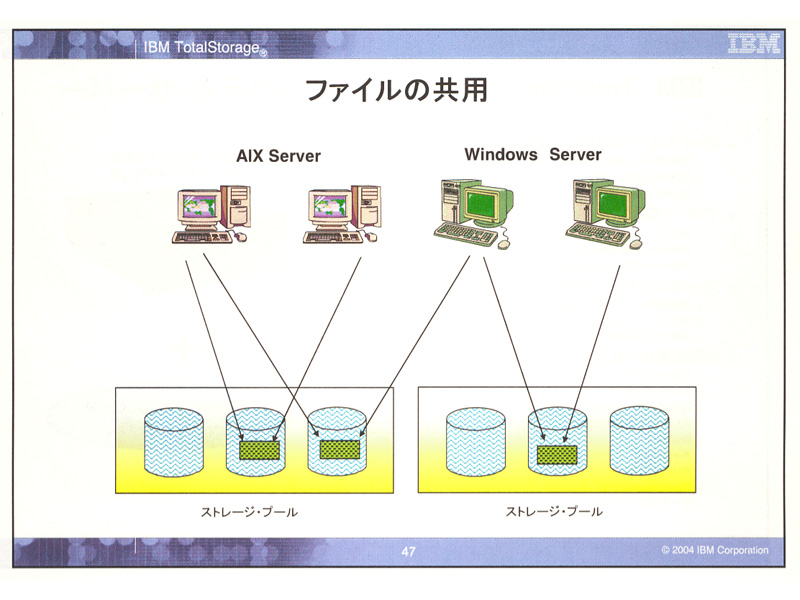 IBM TotalStorage®

IBM

ファイルの共用

AIX Server

Windows Server

ストレージ・プール

ストレージ・プール

47

© 2004 IBM Corporation